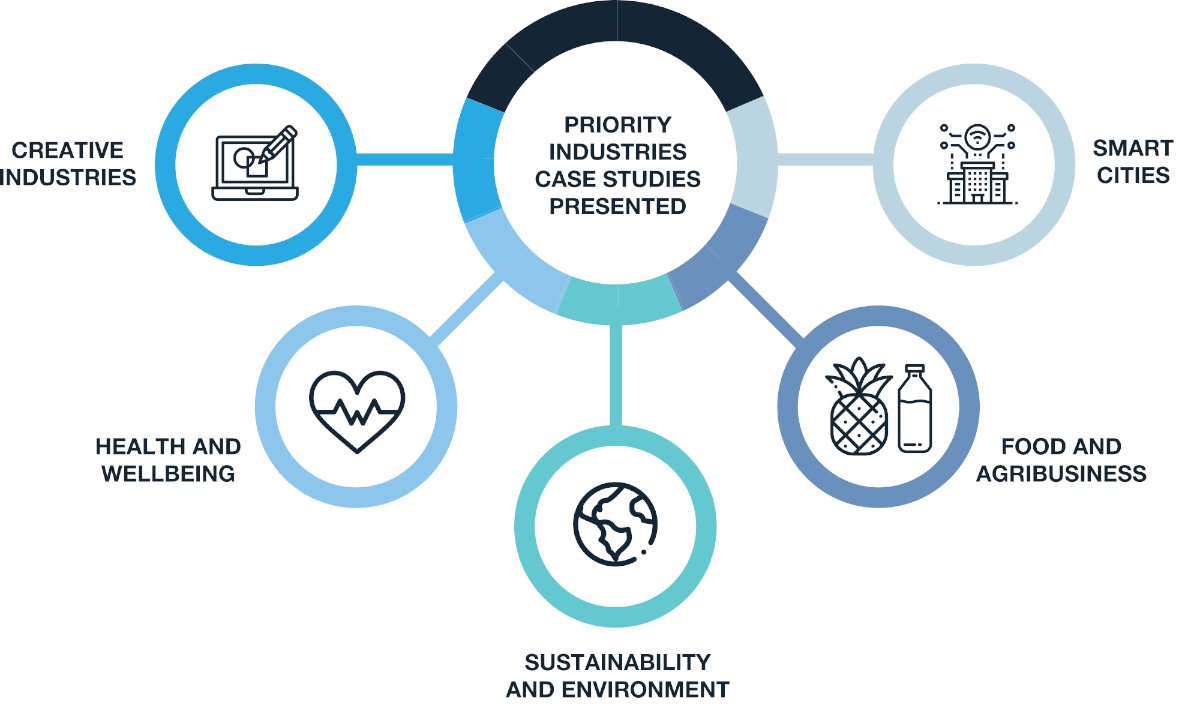 PRIORITY INDUSTRIES CASE STUDIES PRESENTED

CREATIVE INDUSTRIES

SMART CITIES

HEALTH AND WELLBEING

FOOD AND AGRIBUSINESS

SUSTAINABILITY AND ENVIRONMENT